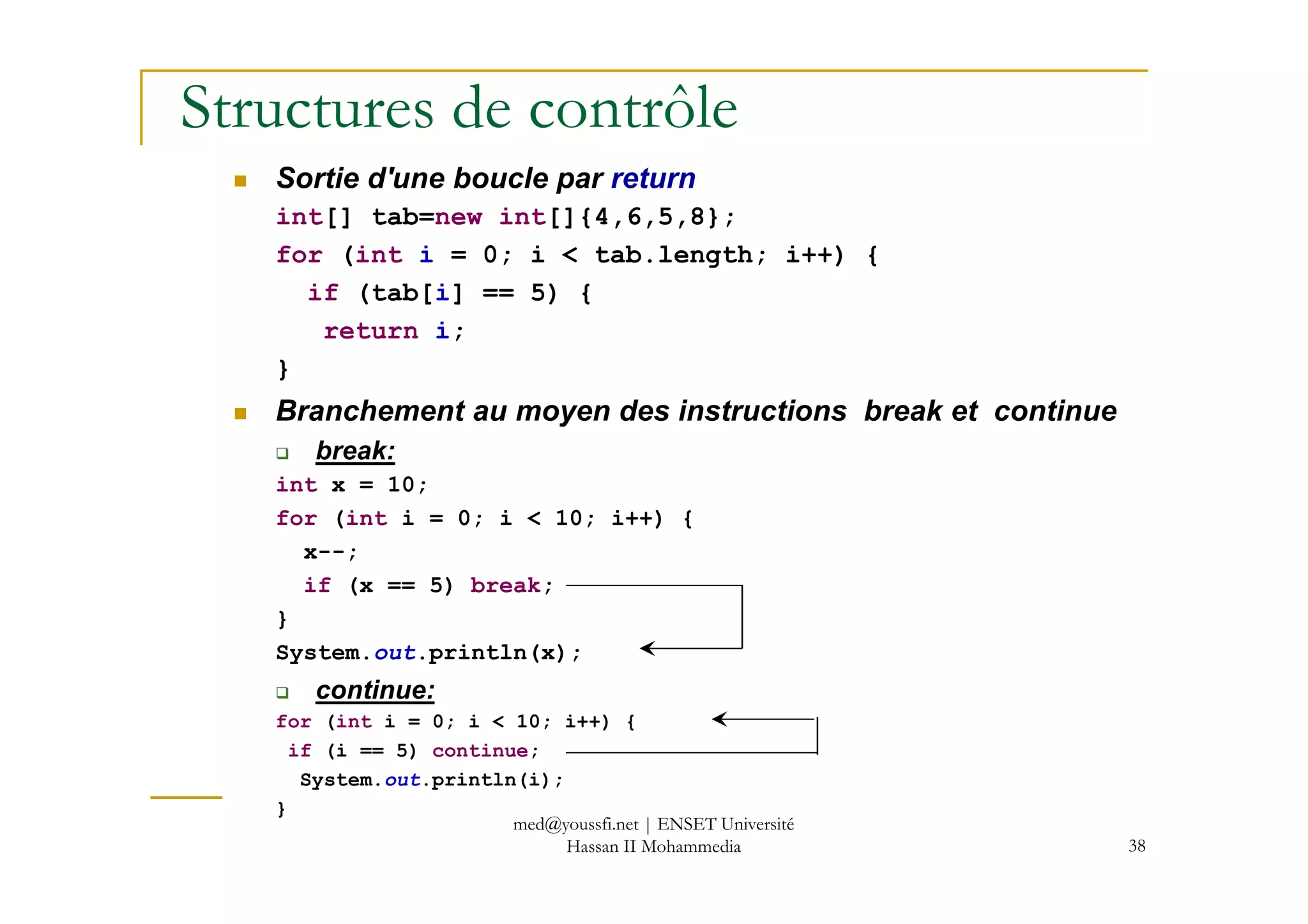 Structures de contrôle

Sortie d'une boucle par return

int[] tab=new int[]{4,6,5,8};
for (int i = 0; i < tab.length; i++) {
if (tab[i] == 5) {
return i;
}

Branchement au moyen des instructions break et continue

break:

int x = 10;
for (int i = 0; i < 10; i++) {
x--;
if (x == 5) break;
}
System.out.println(x);

continue:

for (int i = 0; i < 10; i++) {
if (i == 5) continue;
System.out.println(i);
}

med@youssfi.net | ENSET Université Hassan II Mohammedia

38